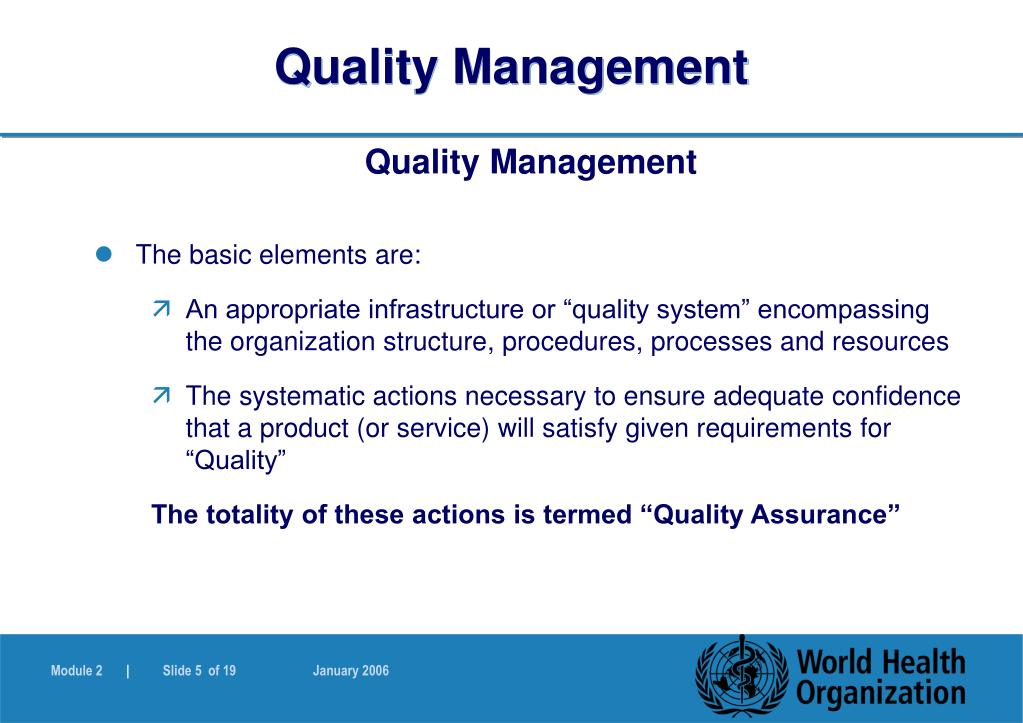 Quality Management

Quality Management

The basic elements are:

An appropriate infrastructure or “quality system” encompassing the organization structure, procedures, processes and resources

The systematic actions necessary to ensure adequate confidence that a product (or service) will satisfy given requirements for “Quality”

The totality of these actions is termed “Quality Assurance”

Module 2 | Slide 5 of 19 January 2006

World Health Organization